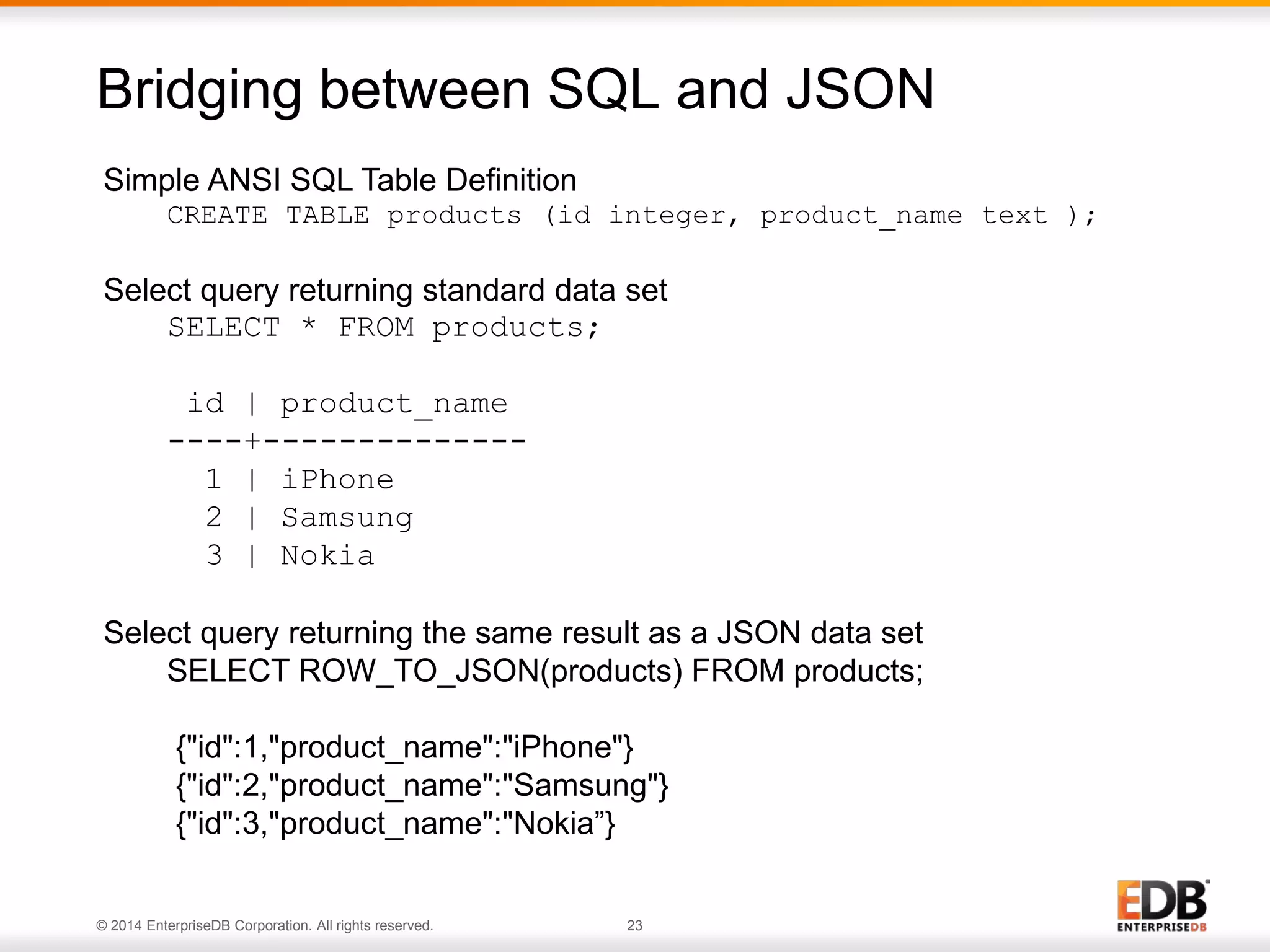 Bridging between SQL and JSON

Simple ANSI SQL Table Definition
CREATE TABLE products (id integer, product_name text );

Select query returning standard data set
SELECT * FROM products;

 id | product_name
----+--------------
  1 | iPhone
  2 | Samsung
  3 | Nokia

Select query returning the same result as a JSON data set
SELECT ROW_TO_JSON(products) FROM products;

{"id":1,"product_name":"iPhone"}
{"id":2,"product_name":"Samsung"}
{"id":3,"product_name":"Nokia”}

© 2014 EnterpriseDB Corporation. All rights reserved. 23

EDB
ENTERPRISEDB